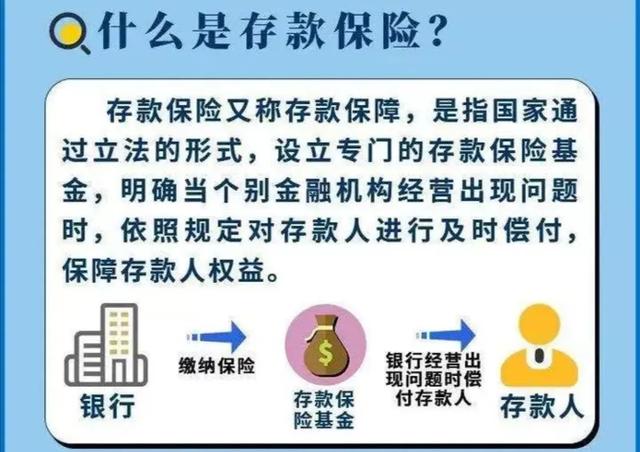 什么是存款保险？

存款保险又称存款保障，是指国家通过立法的形式，设立专门的存款保险基金，明确当个别金融机构经营出现问题时，依照规定对存款人进行及时偿付，保障存款人权益。

银行

缴纳保险

$

存款保险基金

银行经营出现问题时偿付存款人

存款人